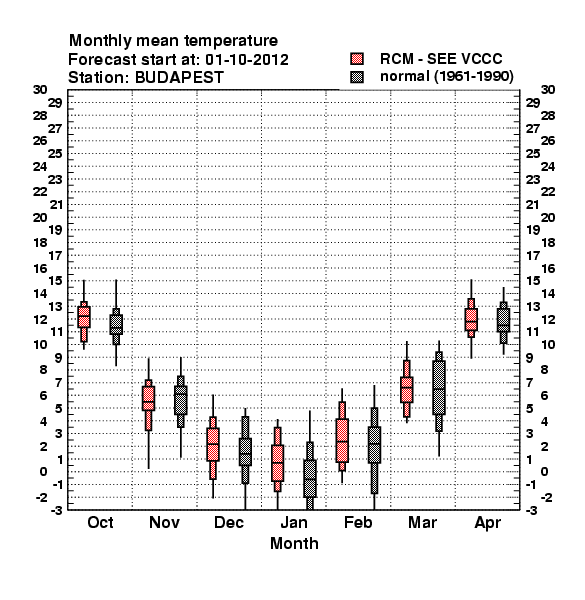 Monthly mean temperature
Forecast start at: 01-10-2012
Station: BUDAPEST

RCM - SEE VCCC
normal (1961-1990)

30
29
28
27
26
25
24
23
22
21
20
19
18
17
16
15
14
13
12
11
10
9
8
7
6
5
4
3
2
1
0
-1
-2
-3

30
29
28
27
26
25
24
23
22
21
20
19
18
17
16
15
14
13
12
11
10
9
8
7
6
5
4
3
2
1
0
-1
-2
-3

Oct Nov Dec Jan Feb Mar Apr
Month